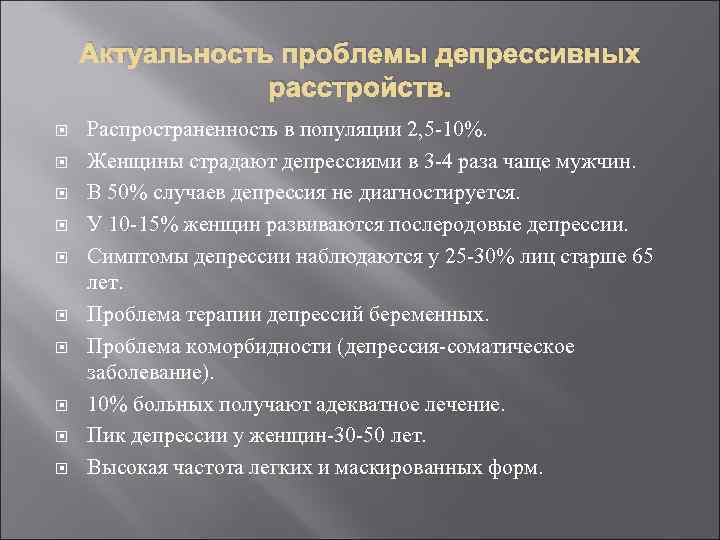 Актуальность проблемы депрессивных расстройств.

Распространенность в популяции 2,5-10%.

Женщины страдают депрессиями в 3-4 раза чаще мужчин.

В 50% случаев депрессия не диагностируется.

У 10-15% женщин развиваются послеродовые депрессии.

Симптомы депрессии наблюдаются у 25-30% лиц старше 65 лет.

Проблема терапии депрессий беременных.

Проблема коморбидности (депрессия-соматическое заболевание).

10% больных получают адекватное лечение.

Пик депрессии у женщин-30-50 лет.

Высокая частота легких и маскированных форм.